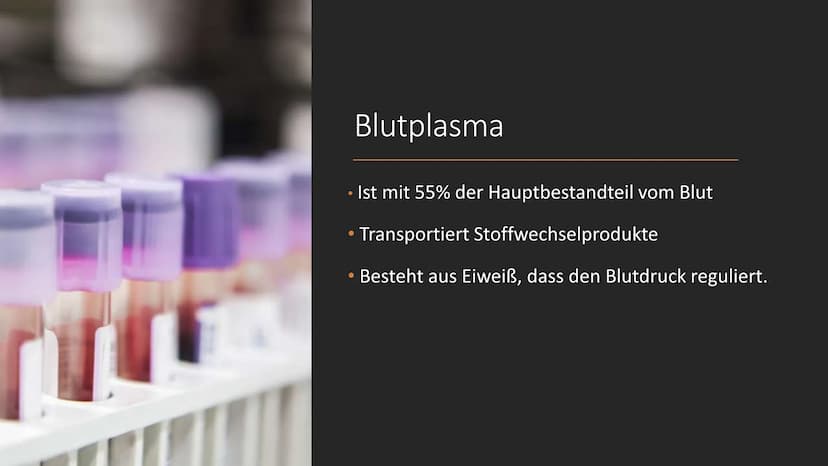 Blutplasma

• Ist mit 55% der Hauptbestandteil vom Blut

• Transportiert Stoffwechselprodukte

• Besteht aus Eiweiß, dass den Blutdruck reguliert.